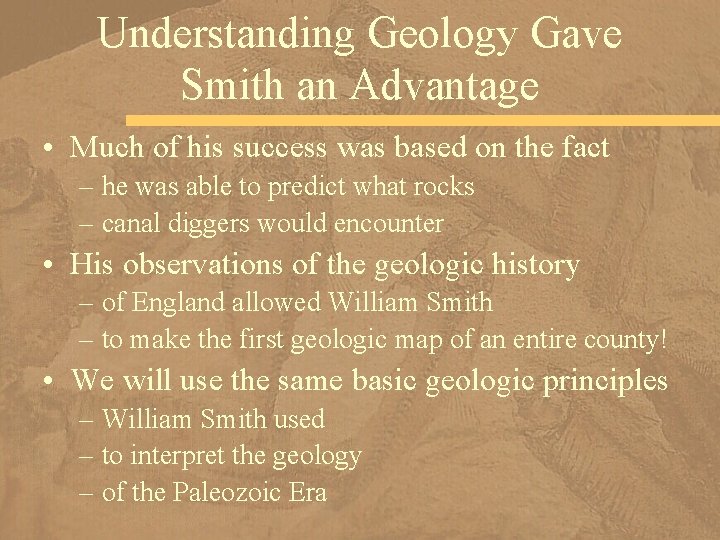 Understanding Geology Gave Smith an Advantage

• Much of his success was based on the fact
– he was able to predict what rocks
– canal diggers would encounter

• His observations of the geologic history
– of England allowed William Smith
– to make the first geologic map of an entire county!

• We will use the same basic geologic principles
– William Smith used
– to interpret the geology
– of the Paleozoic Era